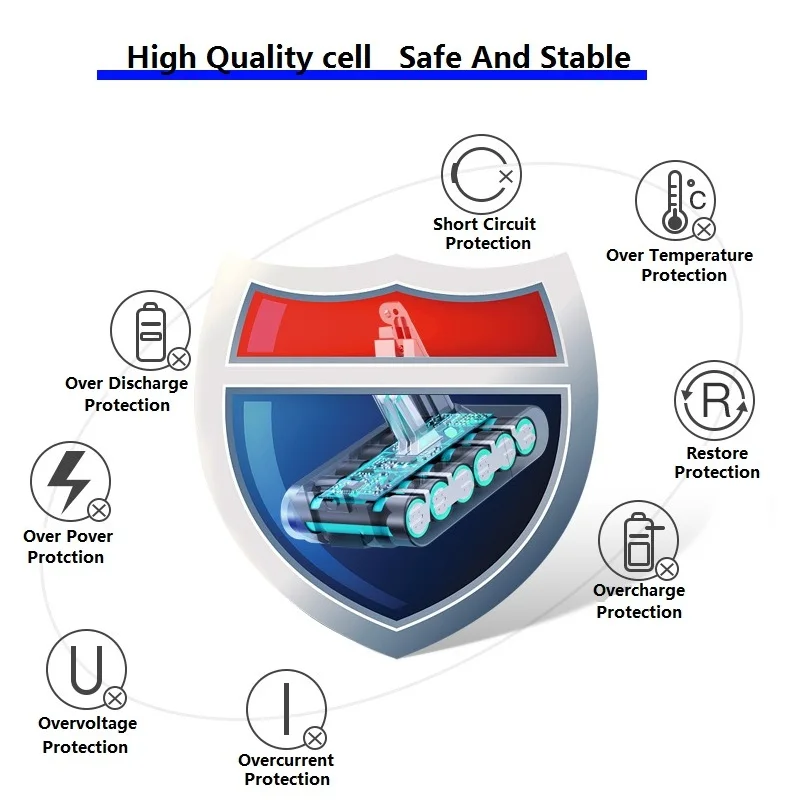 High Quality cell   Safe And Stable

Short Circuit Protection

°C

Over Temperature Protection

Over Discharge Protection

R

Restore Protection

Over Pover Protction

Overcharge Protection

U

Overvoltage Protection

I

Overcurrent Protection